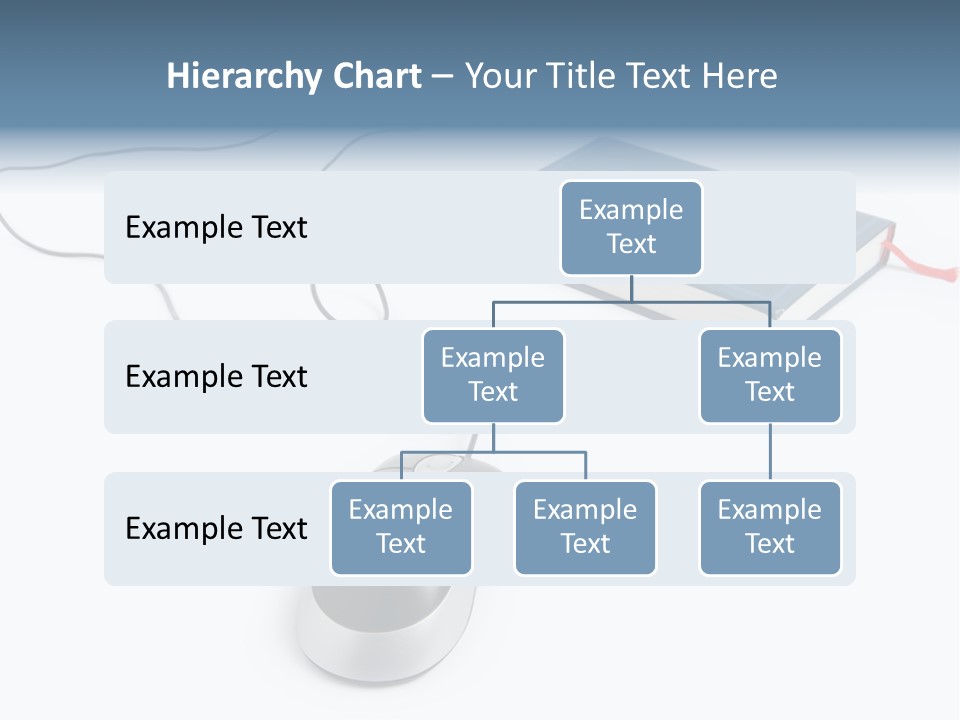 Hierarchy Chart – Your Title Text Here

Example Text

Example Text

Example Text

Example Text

Example Text

Example Text

Example Text

Example Text

Example Text